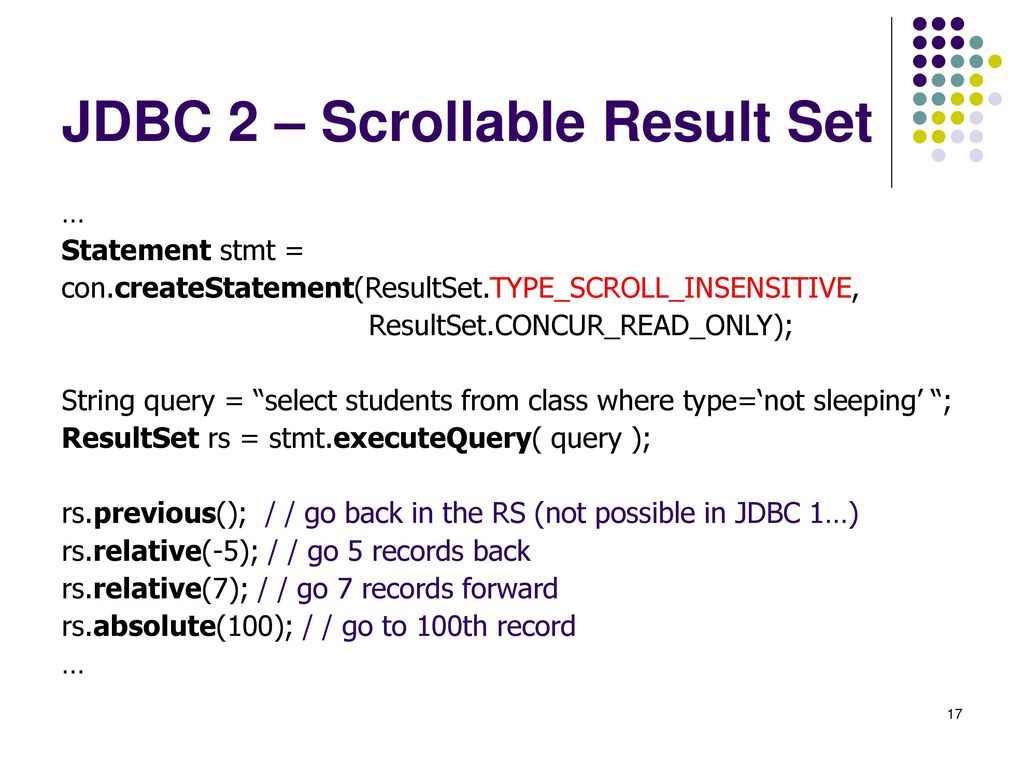 JDBC 2 – Scrollable Result Set

…
Statement stmt =
con.createStatement(ResultSet.TYPE_SCROLL_INSENSITIVE,
ResultSet.CONCUR_READ_ONLY);

String query = “select students from class where type=‘not sleeping’ “;
ResultSet rs = stmt.executeQuery( query );

rs.previous(); / / go back in the RS (not possible in JDBC 1…)
rs.relative(-5); / / go 5 records back
rs.relative(7); / / go 7 records forward
rs.absolute(100); / / go to 100th record
…

17